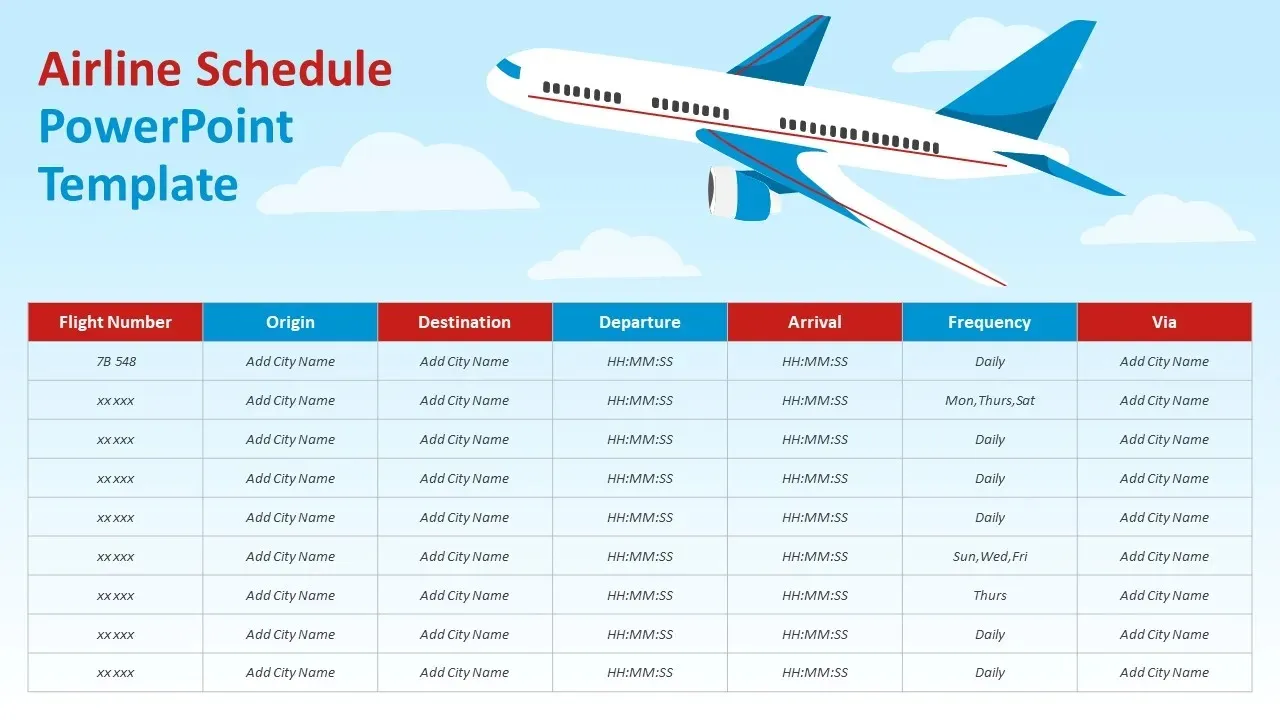 Airline Schedule
PowerPoint
Template

| Flight Number | Origin | Destination | Departure | Arrival | Frequency | Via |
|---|---|---|---|---|---|---|
| 7B 548 | Add City Name | Add City Name | HH:MM:SS | HH:MM:SS | Daily | Add City Name |
| xx xxx | Add City Name | Add City Name | HH:MM:SS | HH:MM:SS | Mon,Thurs,Sat | Add City Name |
| xx xxx | Add City Name | Add City Name | HH:MM:SS | HH:MM:SS | Daily | Add City Name |
| xx xxx | Add City Name | Add City Name | HH:MM:SS | HH:MM:SS | Daily | Add City Name |
| xx xxx | Add City Name | Add City Name | HH:MM:SS | HH:MM:SS | Daily | Add City Name |
| xx xxx | Add City Name | Add City Name | HH:MM:SS | HH:MM:SS | Sun,Wed,Fri | Add City Name |
| xx xxx | Add City Name | Add City Name | HH:MM:SS | HH:MM:SS | Thurs | Add City Name |
| xx xxx | Add City Name | Add City Name | HH:MM:SS | HH:MM:SS | Daily | Add City Name |
| xx xxx | Add City Name | Add City Name | HH:MM:SS | HH:MM:SS | Daily | Add City Name |